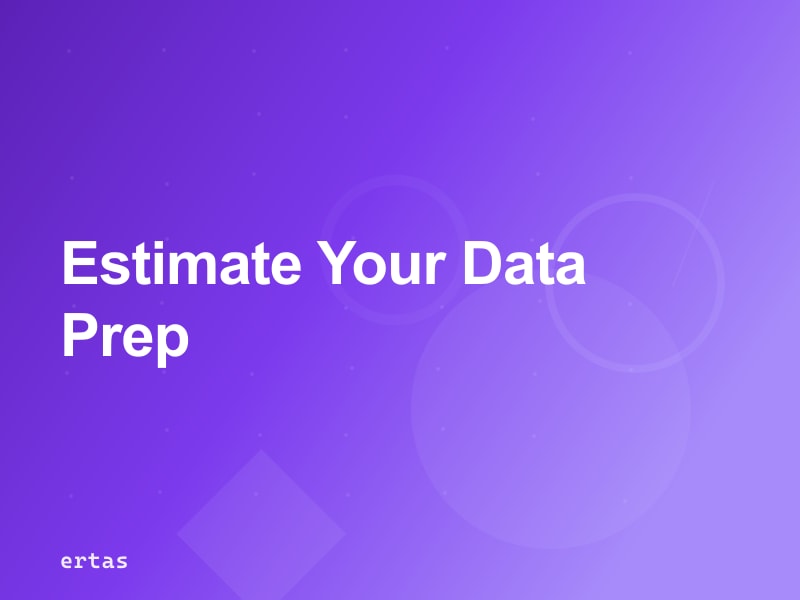 Estimate Your Data Prep

ertas